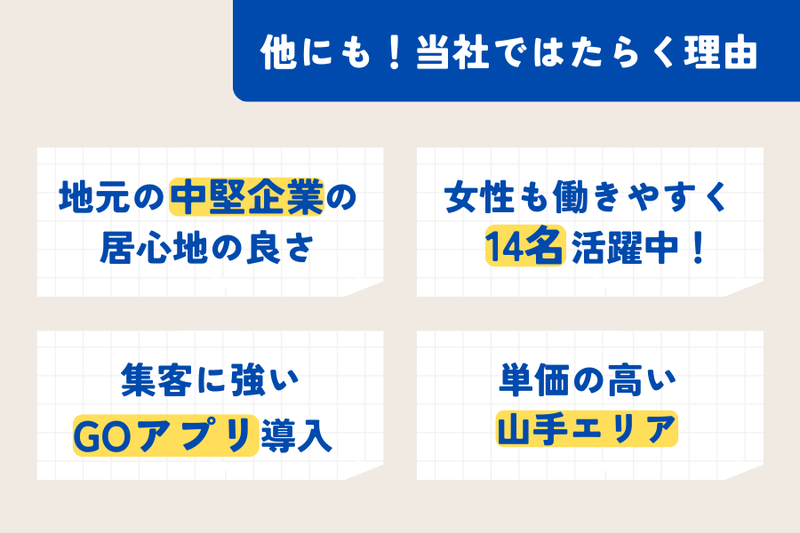 他にも！当社ではたらく理由

地元の中堅企業の
居心地の良さ

女性も働きやすく
14名活躍中！

集客に強い
GOアプリ導入

単価の高い
山手エリア